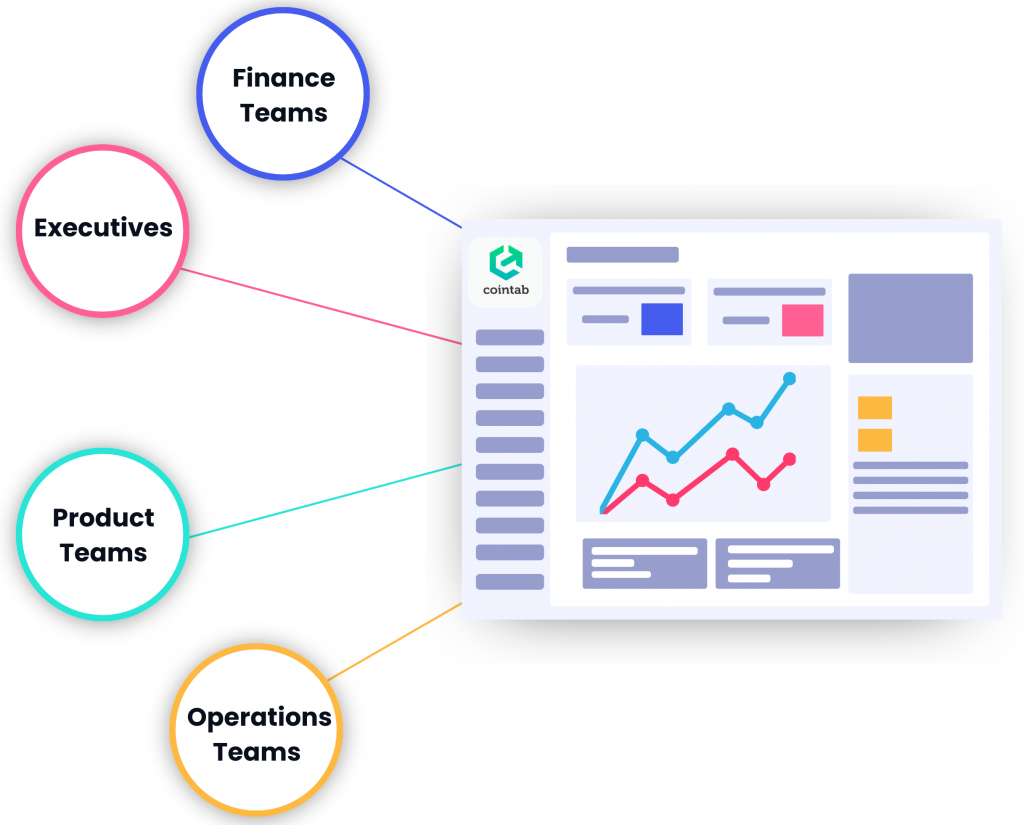 Finance Teams

Executives

Product Teams

Operations Teams

cointab